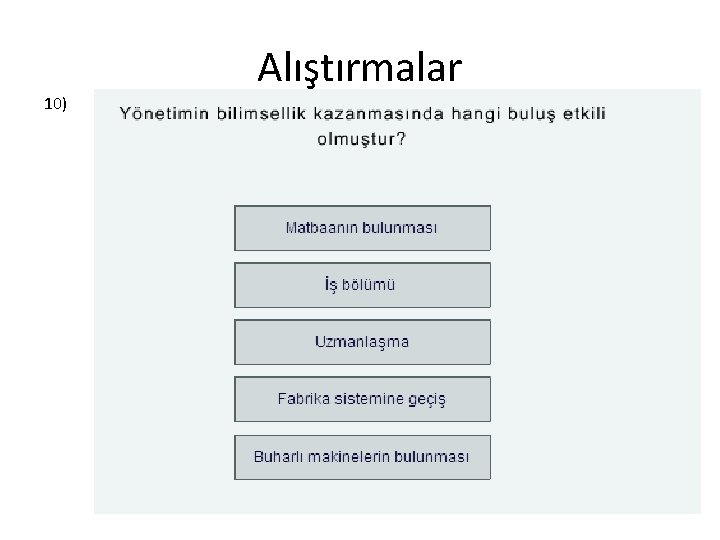 Alıştırmalar

10)

Yönetimin bilimsellik kazanmasında hangi buluş etkili olmuştur?

Matbaanın bulunması

İş bölümü

Uzmanlaşma

Fabrika sistemine geçiş

Buharlı makinelerin bulunması